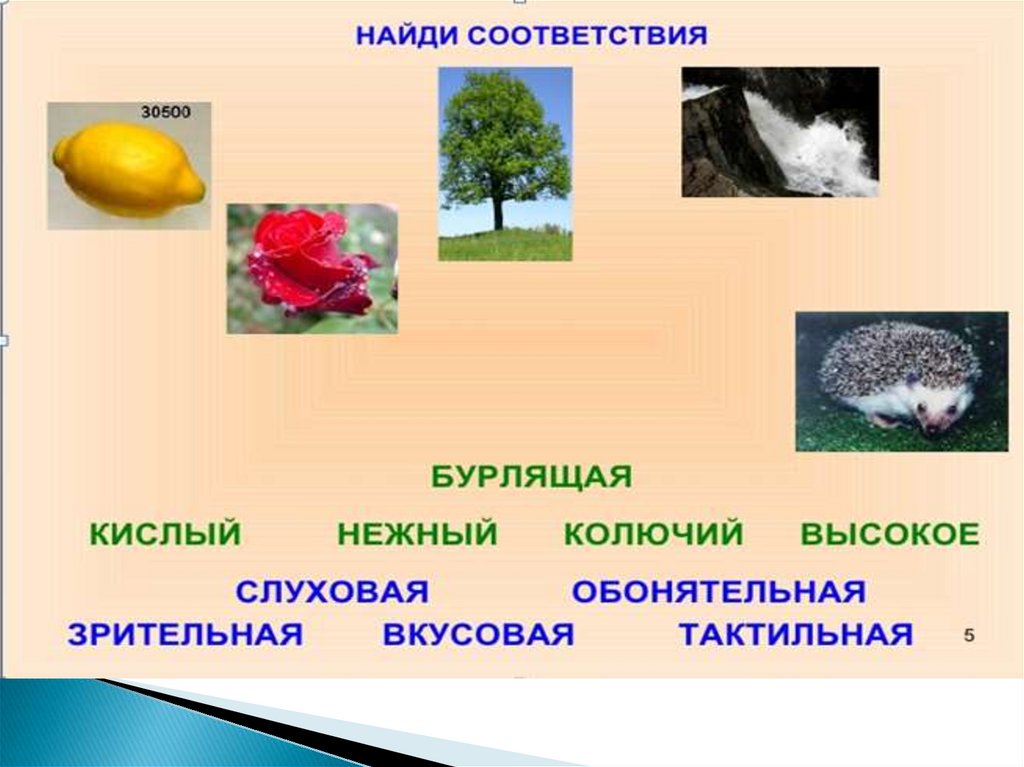 НАЙДИ СООТВЕТСТВИЯ

30500

БУРЛЯЩАЯ

КИСЛЫЙ НЕЖНЫЙ КОЛЮЧИЙ ВЫСОКОЕ

СЛУХОВАЯ ОБОНЯТЕЛЬНАЯ

ЗРИТЕЛЬНАЯ ВКУСОВАЯ ТАКТИЛЬНАЯ

5